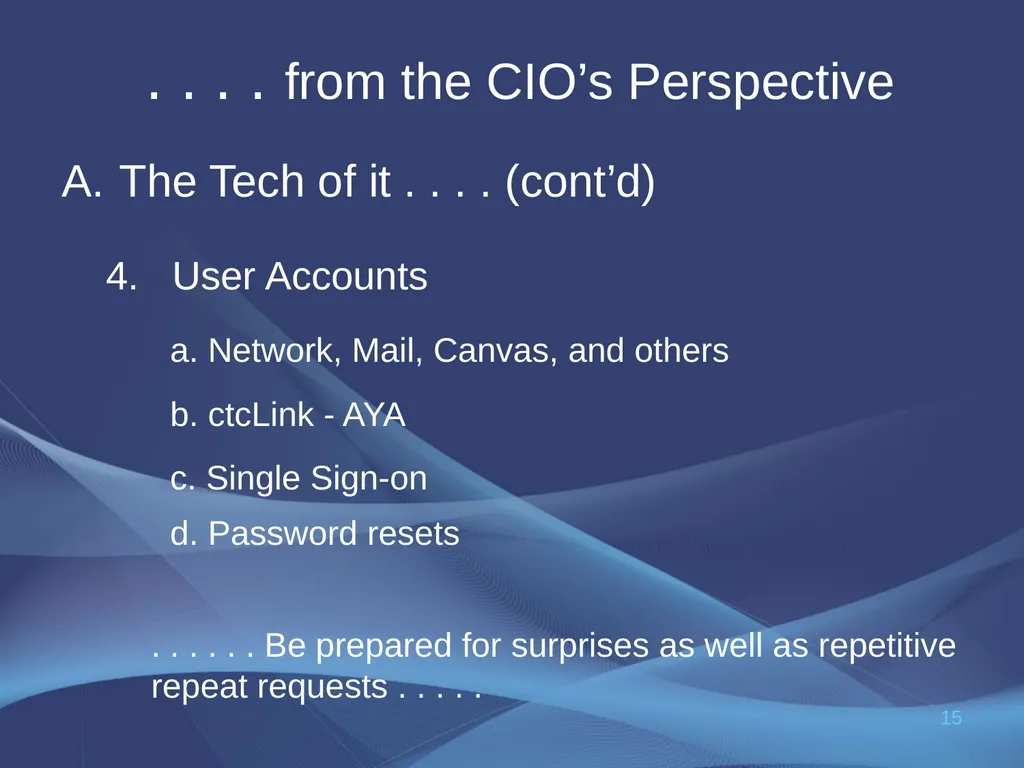 . . . . from the CIO’s Perspective

A. The Tech of it . . . . (cont’d)

4. User Accounts

a. Network, Mail, Canvas, and others

b. ctcLink - AYA

c. Single Sign-on

d. Password resets

. . . . . . Be prepared for surprises as well as repetitive repeat requests . . . . .

15